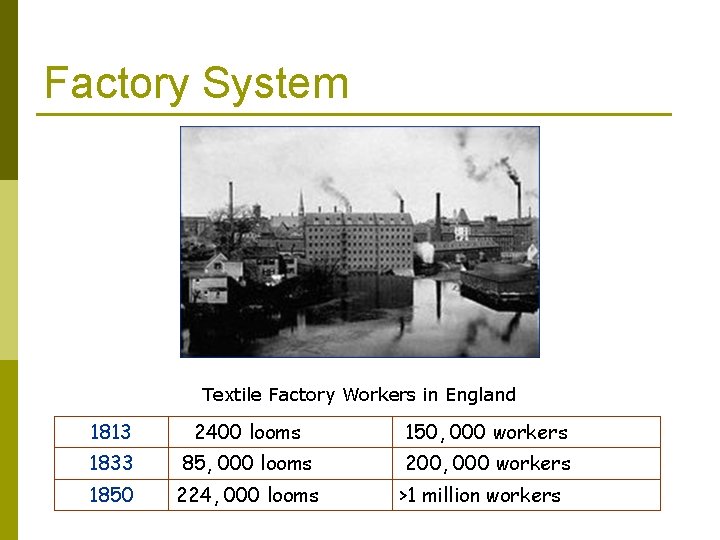 Factory System

Textile Factory Workers in England

| 1813 | 2400 looms | 150, 000 workers |
|---|---|---|
| 1833 | 85, 000 looms | 200, 000 workers |
| 1850 | 224, 000 looms | >1 million workers |